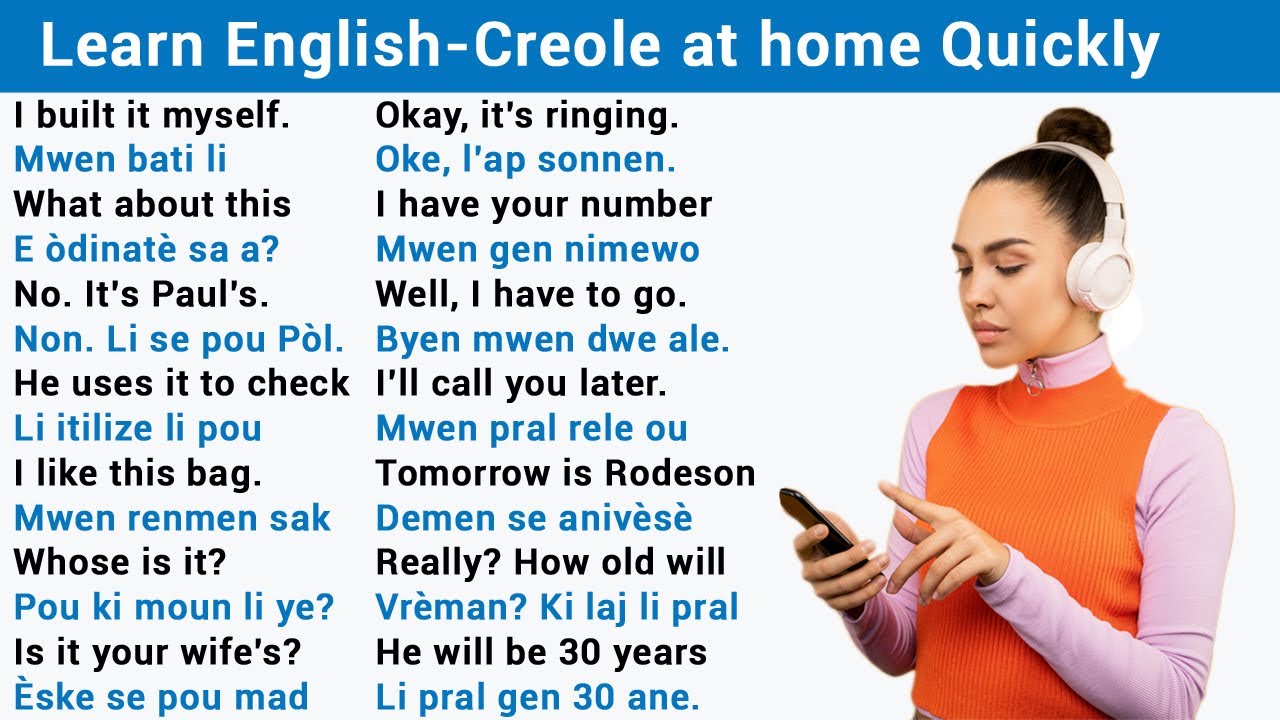 Learn English-Creole at home Quickly

I built it myself.
Mwen bati li
What about this
E òdinatè sa a?
No. It's Paul's.
Non. Li se pou Pòl.
He uses it to check
Li itilize li pou
I like this bag.
Mwen renmen sak
Whose is it?
Pou ki moun li ye?
Is it your wife's?
Èske se pou mad

Okay, it's ringing.
Oke, l'ap sonnen.
I have your number
Mwen gen nimewo
Well, I have to go.
Byen mwen dwe ale.
I'll call you later.
Mwen pral rele ou
Tomorrow is Rodeson
Demen se anivèsè
Really? How old will
Vrèman? Ki laj li pral
He will be 30 years
Li pral gen 30 ane.